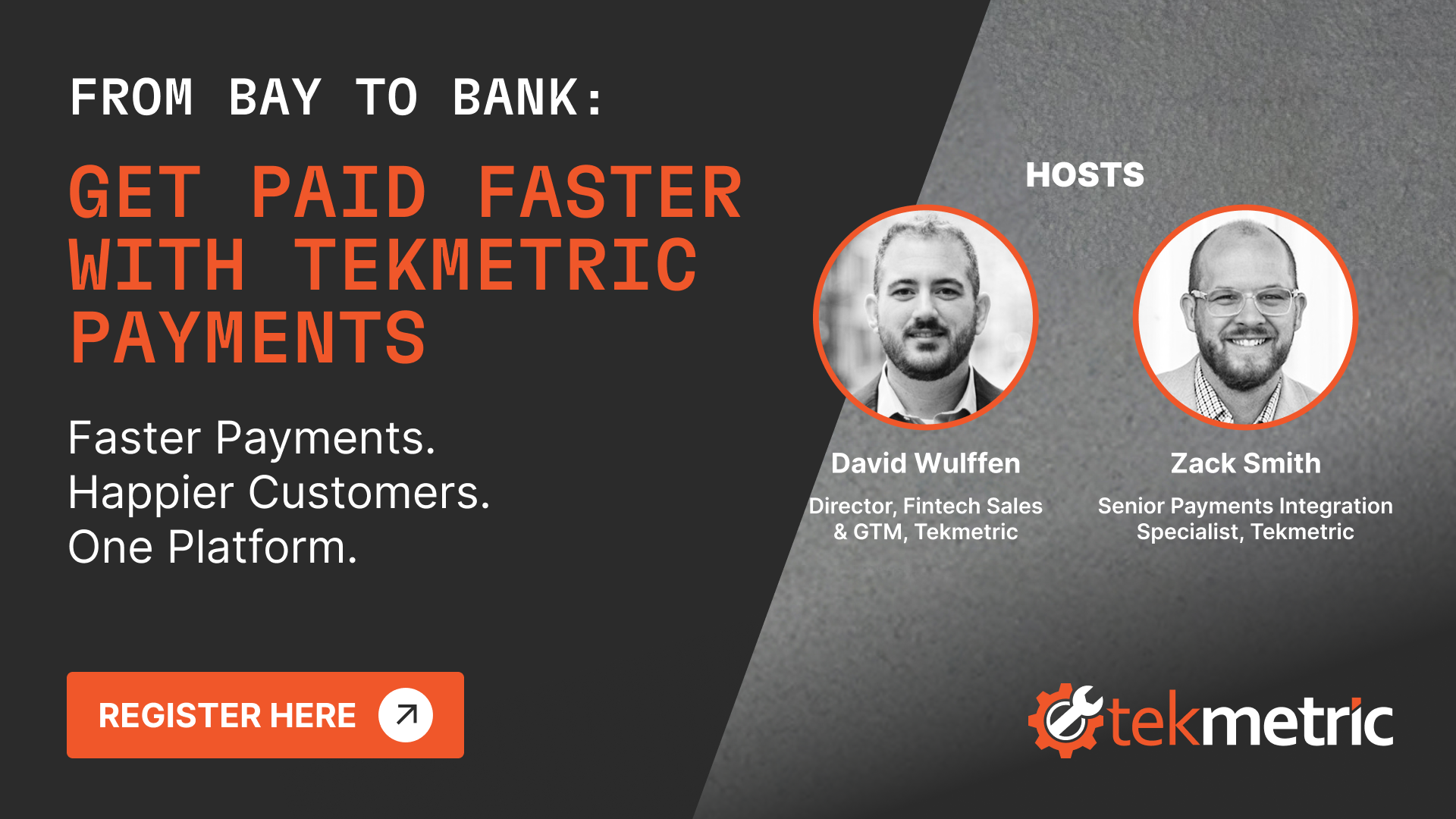 FROM BAY TO BANK:

GET PAID FASTER WITH TEKMETRIC PAYMENTS

Faster Payments.
Happier Customers.
One Platform.

REGISTER HERE

HOSTS

David Wulffen
Director, Fintech Sales & GTM, Tekmetric

Zack Smith
Senior Payments Integration Specialist, Tekmetric

tekmetric